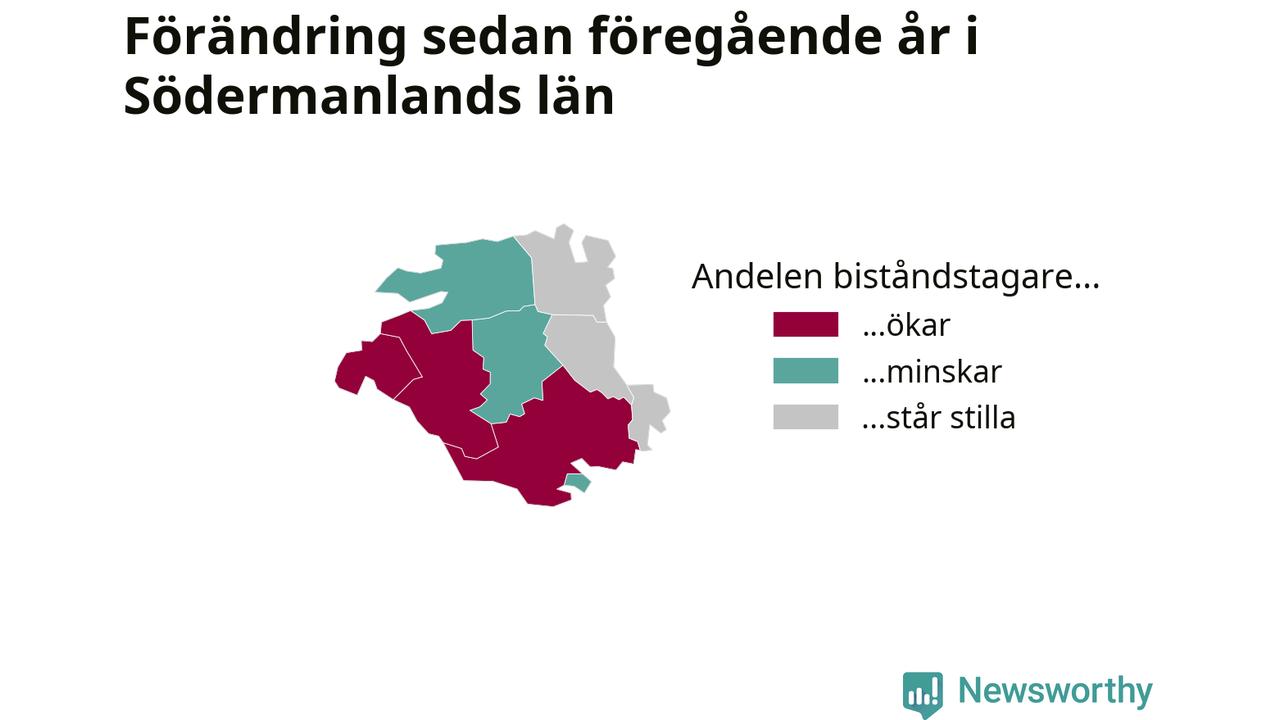 Förändring sedan föregående år i Södermanlands län

Andelen biståndstagare...

...ökar

...minskar

...står stilla

Newsworthy